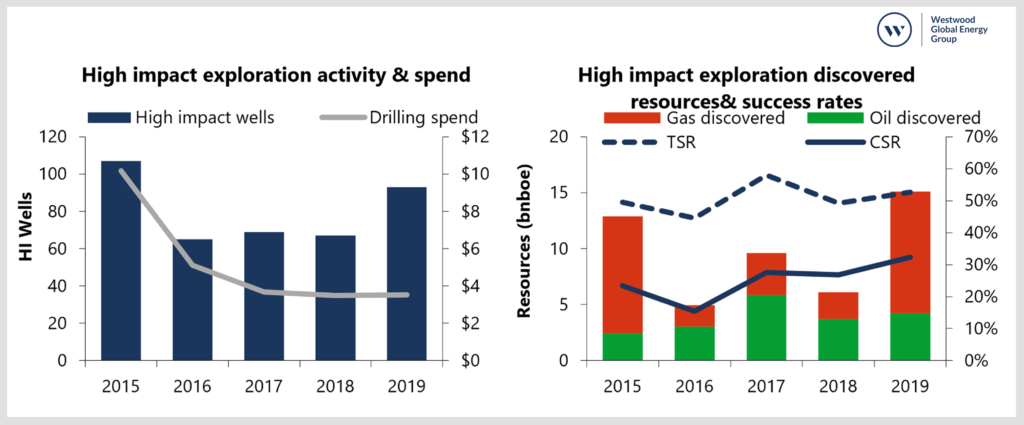 W Westwood Global Energy Group

High impact exploration activity & spend

High impact wells
Drilling spend

HI Wells

120
100
80
60
40
20
0

$12
$10
$8
$6
$4
$2
$0

2015
2016
2017
2018
2019

High impact exploration discovered resources& success rates

Gas discovered
Oil discovered
TSR
CSR

Resources (bnboe)

20
15
10
5
0

70%
60%
50%
40%
30%
20%
10%
0%

2015
2016
2017
2018
2019